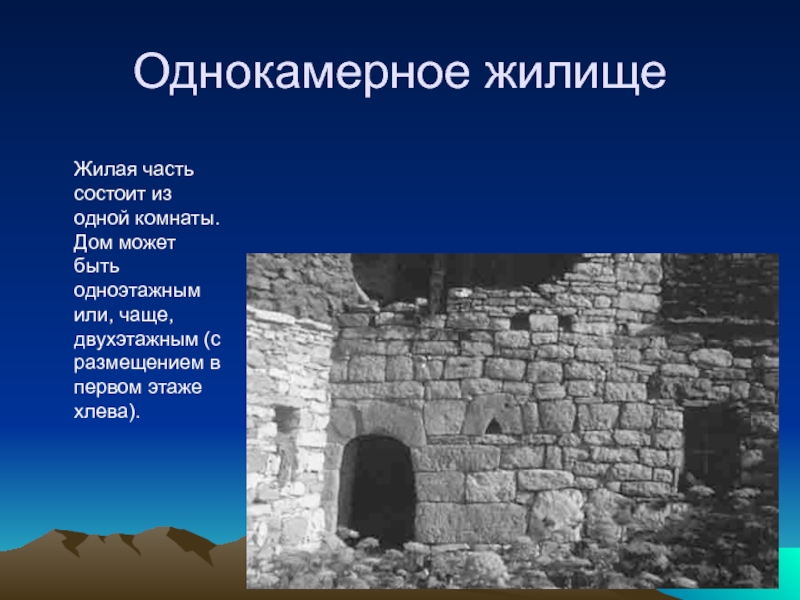 Однокамерное жилище

Жилая часть состоит из одной комнаты. Дом может быть одноэтажным или, чаще, двухэтажным (с размещением в первом этаже хлева).